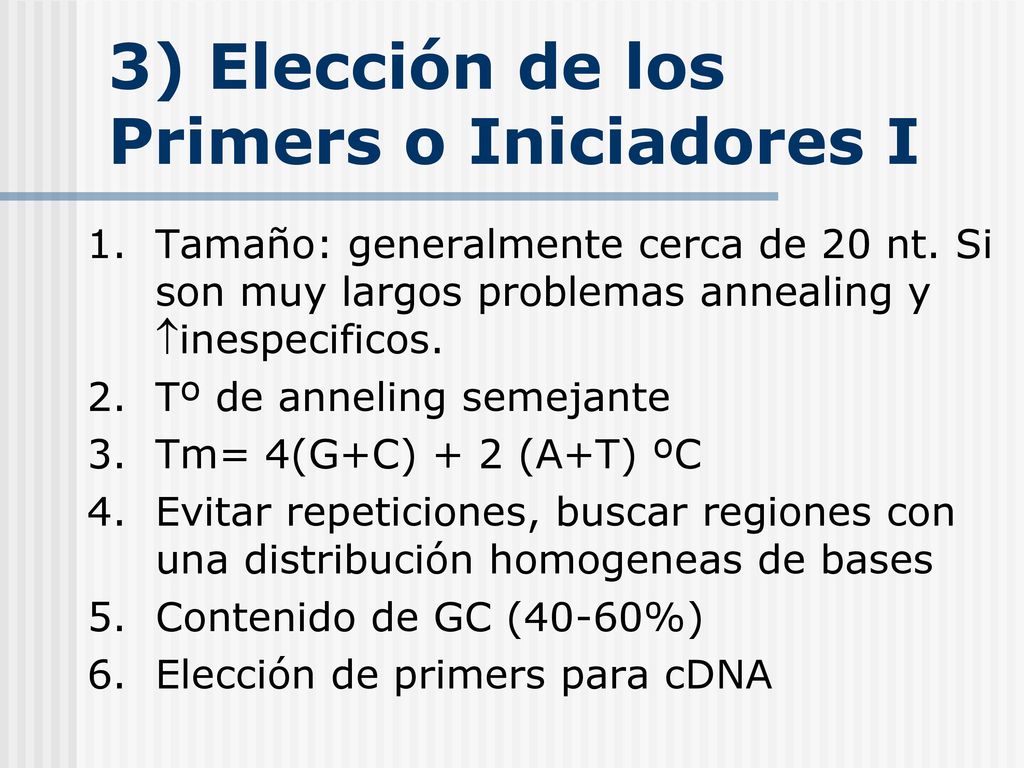 3) Elección de los Primers o Iniciadores I

1. Tamaño: generalmente cerca de 20 nt. Si son muy largos problemas annealing y ↑inespecificos.
2. Tº de anneling semejante
3. Tm= 4(G+C) + 2 (A+T) ºC
4. Evitar repeticiones, buscar regiones con una distribución homogeneas de bases
5. Contenido de GC (40-60%)
6. Elección de primers para cDNA